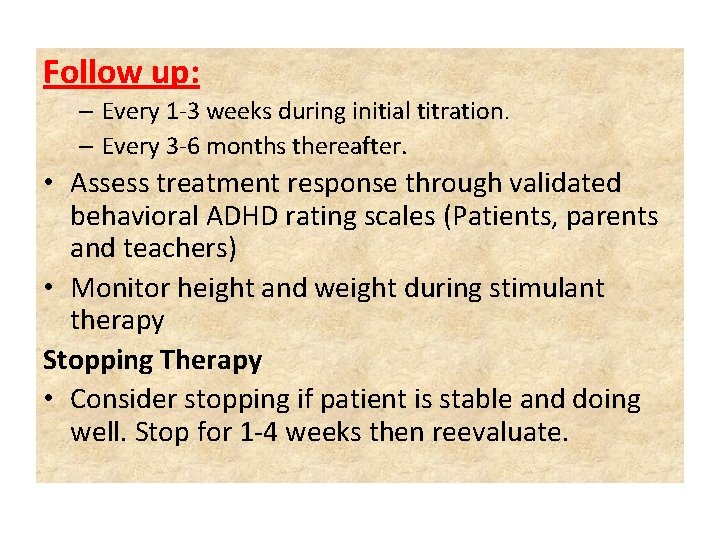 Follow up:

– Every 1-3 weeks during initial titration.
– Every 3-6 months thereafter.

• Assess treatment response through validated behavioral ADHD rating scales (Patients, parents and teachers)

• Monitor height and weight during stimulant therapy

Stopping Therapy

• Consider stopping if patient is stable and doing well. Stop for 1-4 weeks then reevaluate.